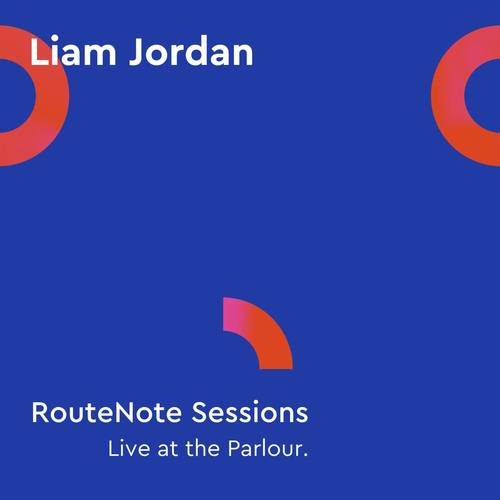 Liam Jordan

RouteNote Sessions
Live at the Parlour.